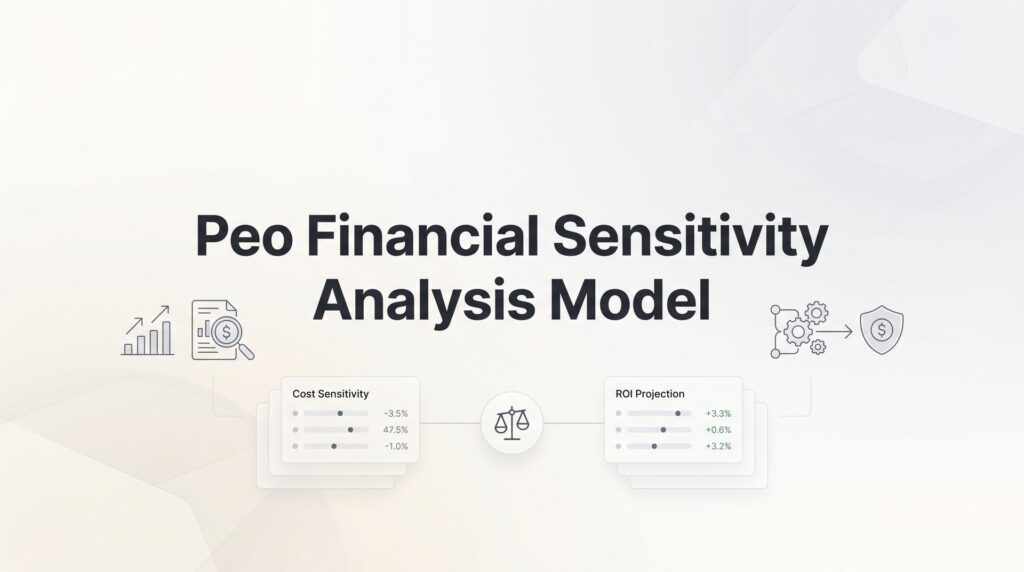 Peo Financial Sensitivity Analysis Model

Cost Sensitivity
-3.5%
47.5%
-1.0%

ROI Projection
+3.3%
+0.6%
+3.2%